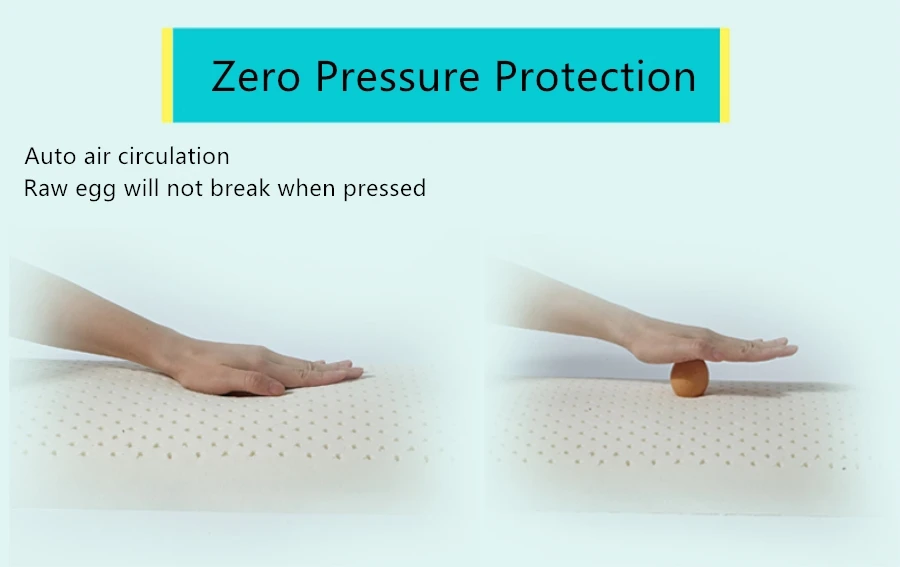 Zero Pressure Protection

Auto air circulation
Raw egg will not break when pressed